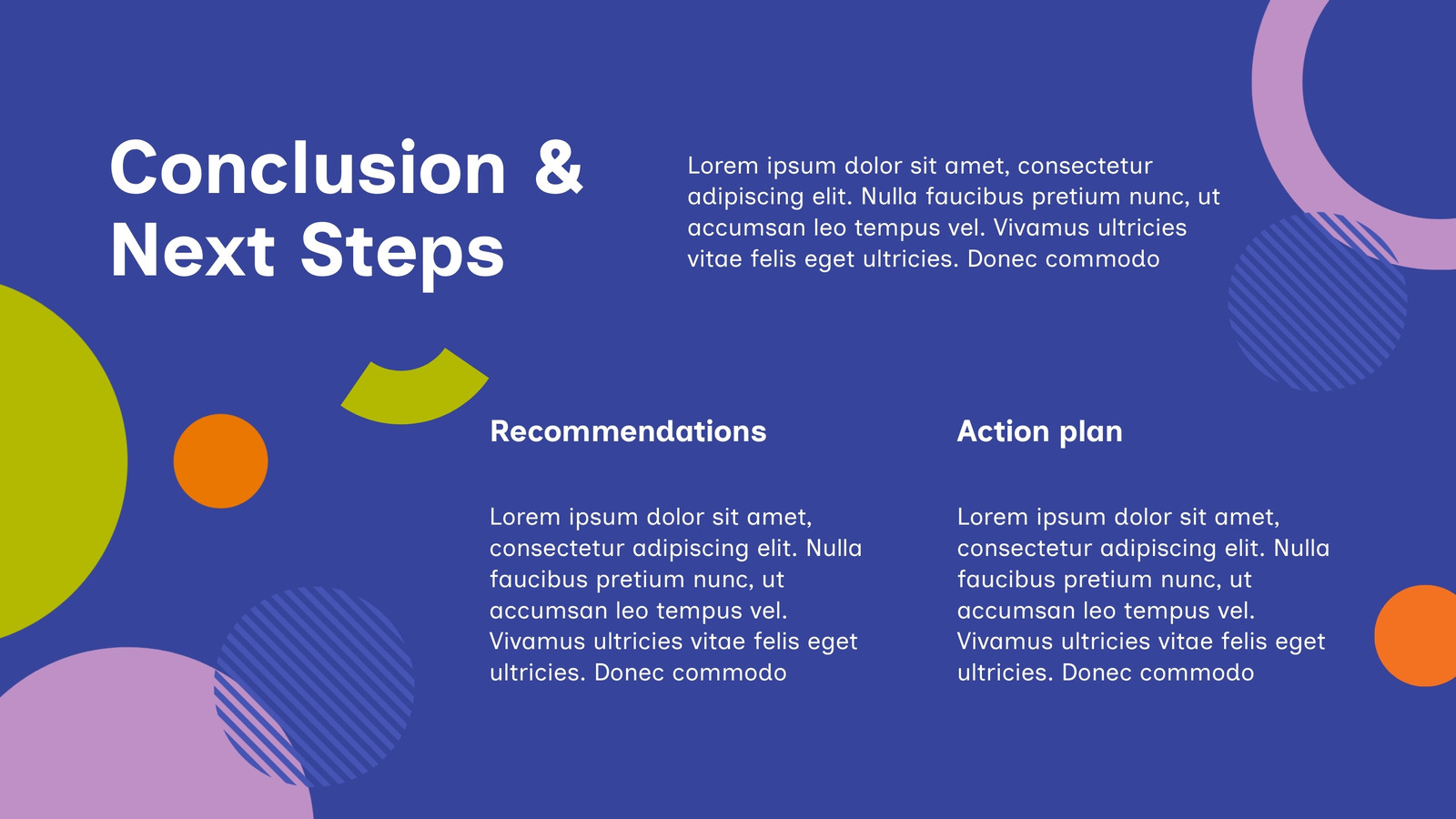 Conclusion & Next Steps

Lorem ipsum dolor sit amet, consectetur adipiscing elit. Nulla faucibus pretium nunc, ut accumsan leo tempus vel. Vivamus ultricies vitae felis eget ultricies. Donec commodo

Recommendations

Lorem ipsum dolor sit amet, consectetur adipiscing elit. Nulla faucibus pretium nunc, ut accumsan leo tempus vel. Vivamus ultricies vitae felis eget ultricies. Donec commodo

Action plan

Lorem ipsum dolor sit amet, consectetur adipiscing elit. Nulla faucibus pretium nunc, ut accumsan leo tempus vel. Vivamus ultricies vitae felis eget ultricies. Donec commodo